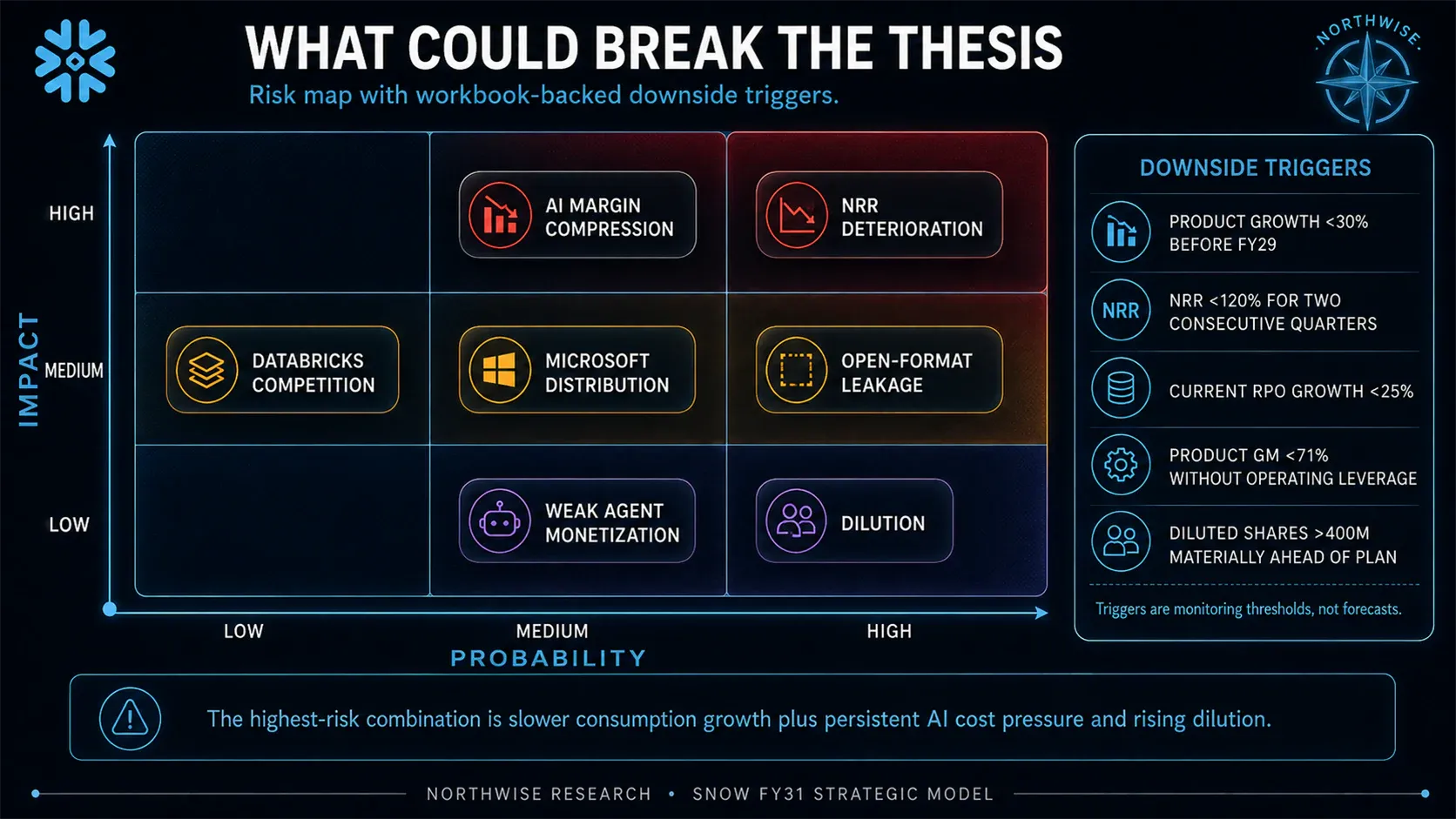 WHAT COULD BREAK THE THESIS
Risk map with workbook-backed downside triggers.

NORTHWISE

IMPACT
HIGH
MEDIUM
LOW

AI MARGIN COMPRESSION
NRR DETERIORATION
DATABRICKS COMPETITION
MICROSOFT DISTRIBUTION
OPEN-FORMAT LEAKAGE
WEAK AGENT MONETIZATION
DILUTION

LOW
MEDIUM
HIGH
PROBABILITY

DOWNSIDE TRIGGERS
PRODUCT GROWTH <30% BEFORE FY29
NRR
NRR <120% FOR TWO CONSECUTIVE QUARTERS
CURRENT RPO GROWTH <25%
PRODUCT GM <71% WITHOUT OPERATING LEVERAGE
DILUTED SHARES >400M MATERIALLY AHEAD OF PLAN
Triggers are monitoring thresholds, not forecasts.

The highest-risk combination is slower consumption growth plus persistent AI cost pressure and rising dilution.

NORTHWISE RESEARCH • SNOW FY31 STRATEGIC MODEL